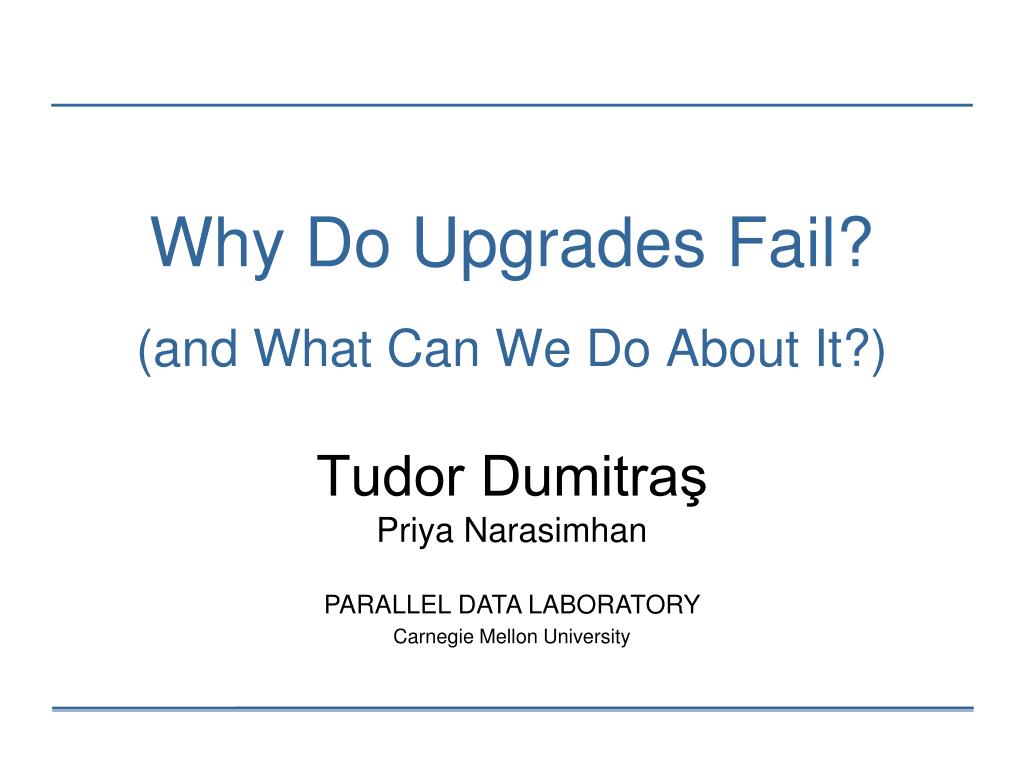 Why Do Upgrades Fail?

(and What Can We Do About It?)

Tudor Dumitraş
Priya Narasimhan

PARALLEL DATA LABORATORY
Carnegie Mellon University